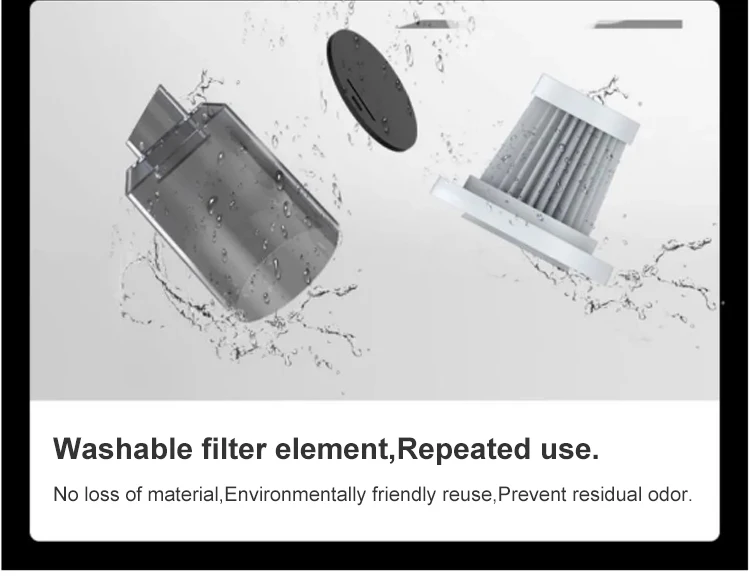 Washable filter element,Repeated use.

No loss of material,Environmentally friendly reuse,Prevent residual odor.